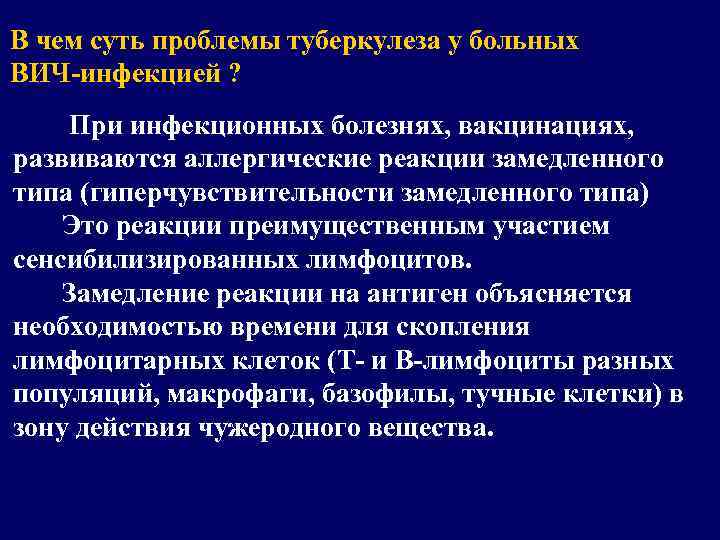 В чем суть проблемы туберкулеза у больных ВИЧ-инфекцией ?

При инфекционных болезнях, вакцинациях, развиваются аллергические реакции замедленного типа (гиперчувствительности замедленного типа)

Это реакции преимущественным участием сенсибилизированных лимфоцитов.

Замедление реакции на антиген объясняется необходимостью времени для скопления лимфоцитарных клеток (Т- и В-лимфоциты разных популяций, макрофаги, базофилы, тучные клетки) в зону действия чужеродного вещества.